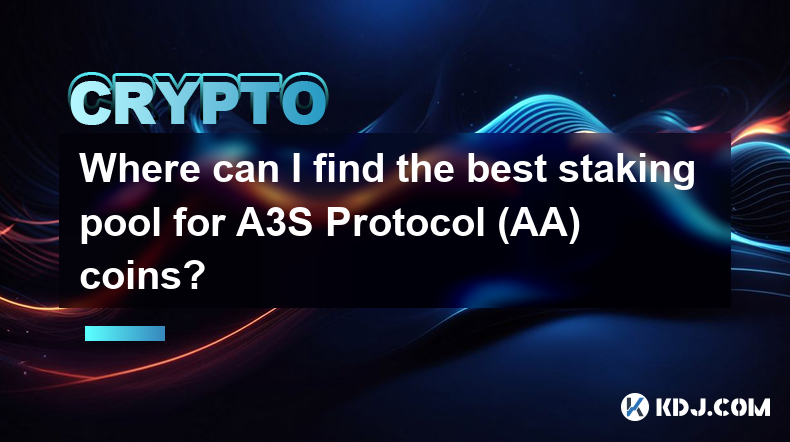 CRYPTO

Where can I find the best staking pool for A3S Protocol (AA) coins?

KDJ.COM